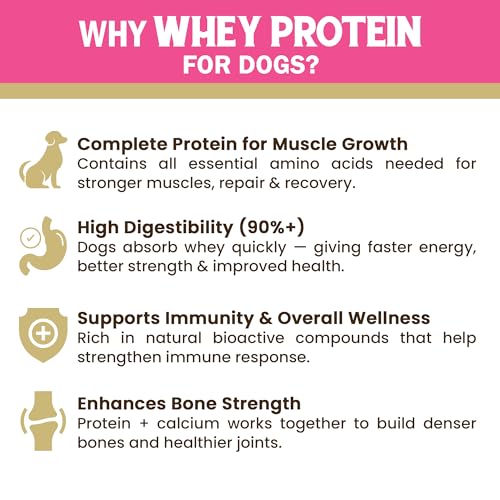 WHY WHEY PROTEIN FOR DOGS?

Complete Protein for Muscle Growth
Contains all essential amino acids needed for stronger muscles, repair & recovery.

High Digestibility (90%+)
Dogs absorb whey quickly — giving faster energy, better strength & improved health.

Supports Immunity & Overall Wellness
Rich in natural bioactive compounds that help strengthen immune response.

Enhances Bone Strength
Protein + calcium works together to build denser bones and healthier joints.